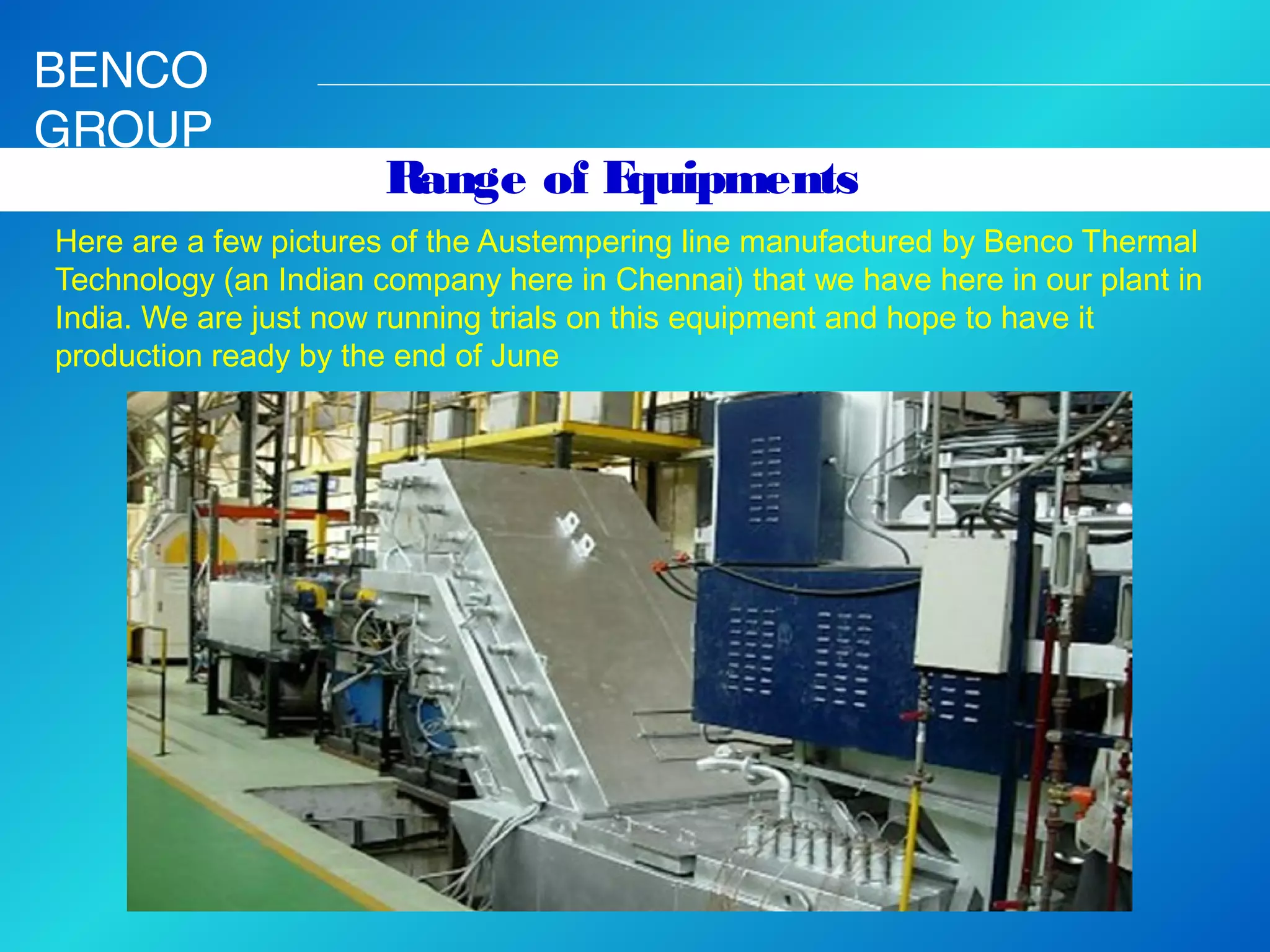 BENCO GROUP

Range of Equipments

Here are a few pictures of the Austempering line manufactured by Benco Thermal Technology (an Indian company here in Chennai) that we have here in our plant in India. We are just now running trials on this equipment and hope to have it production ready by the end of June